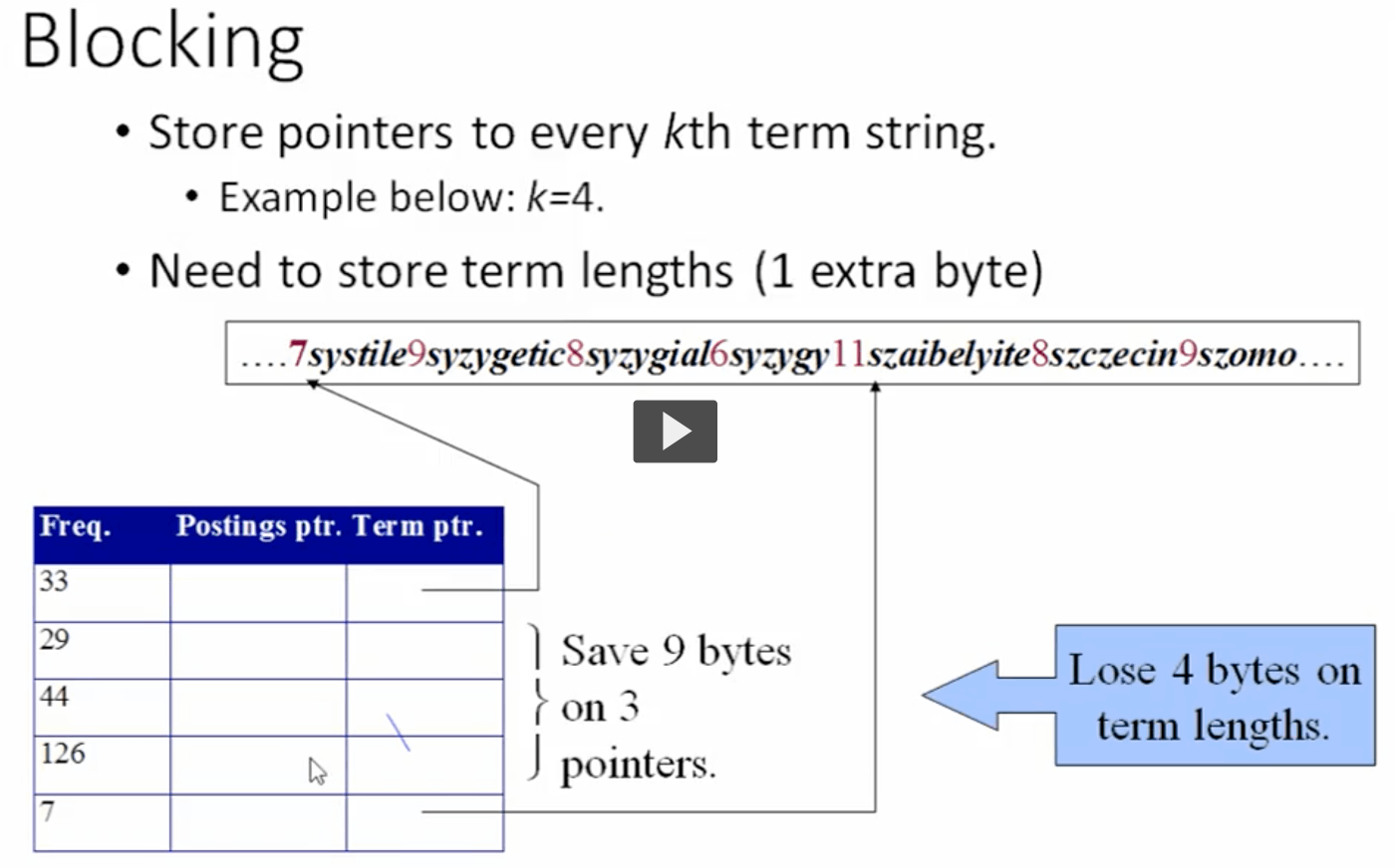 Blocking

• Store pointers to every $k$th term string.
  • Example below: $k$=4.
• Need to store term lengths (1 extra byte)

….7systile9syzygetic8syzygial6syzygy11szaibelyite8szczecin9szomo….

| Freq. | Postings ptr. | Term ptr. |
|---|---|---|
| 33 | | |
| 29 | | |
| 44 | | |
| 126 | | |
| 7 | | |

Save 9 bytes on 3 pointers.

Lose 4 bytes on term lengths.